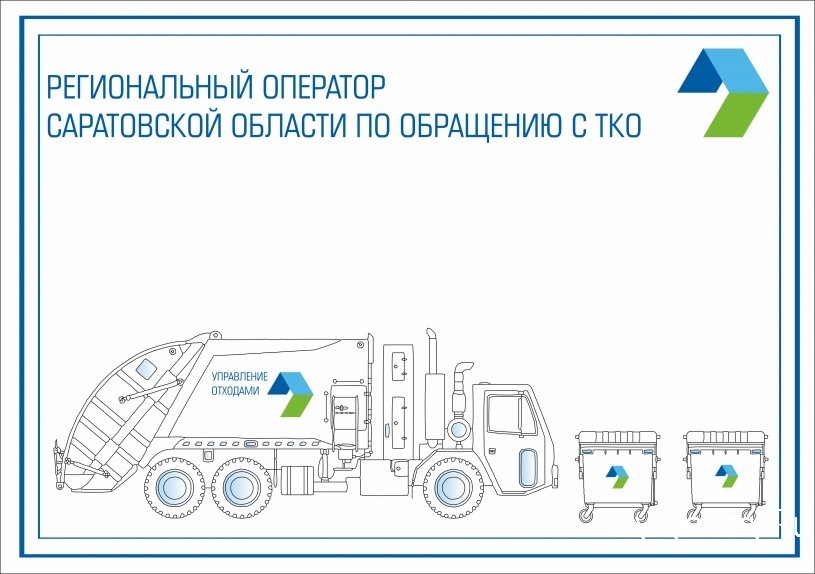 РЕГИОНАЛЬНЫЙ ОПЕРАТОР
САРАТОВСКОЙ ОБЛАСТИ ПО ОБРАЩЕНИЮ С ТКО

УПРАВЛЕНИЕ
ОТХОДАМИ